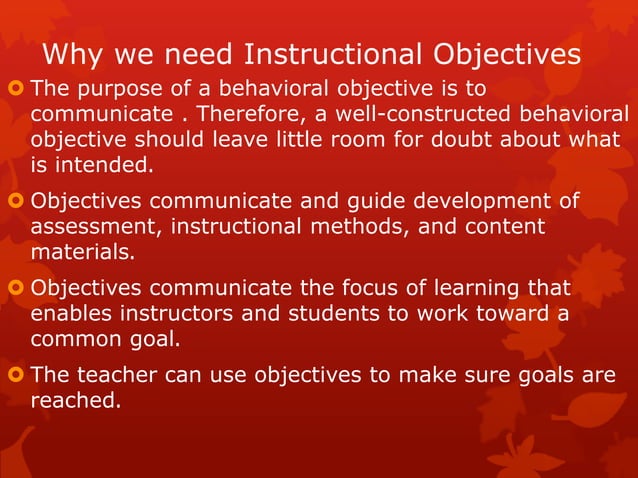 Why we need Instructional Objectives

The purpose of a behavioral objective is to communicate . Therefore, a well-constructed behavioral objective should leave little room for doubt about what is intended.

Objectives communicate and guide development of assessment, instructional methods, and content materials.

Objectives communicate the focus of learning that enables instructors and students to work toward a common goal.

The teacher can use objectives to make sure goals are reached.